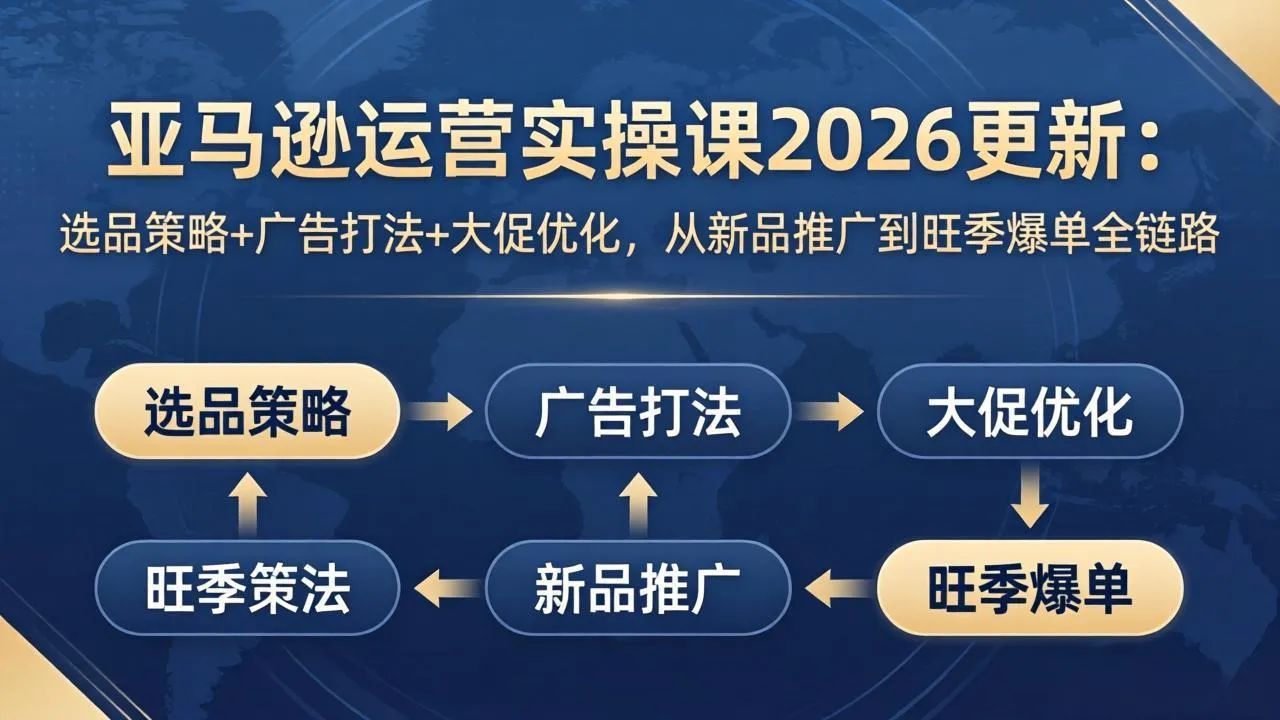 亚马逊运营实操课2026更新：
选品策略+广告打法+大促优化，从新品推广到旺季爆单全链路

选品策略
广告打法
大促优化
旺季策法
新品推广
旺季爆单